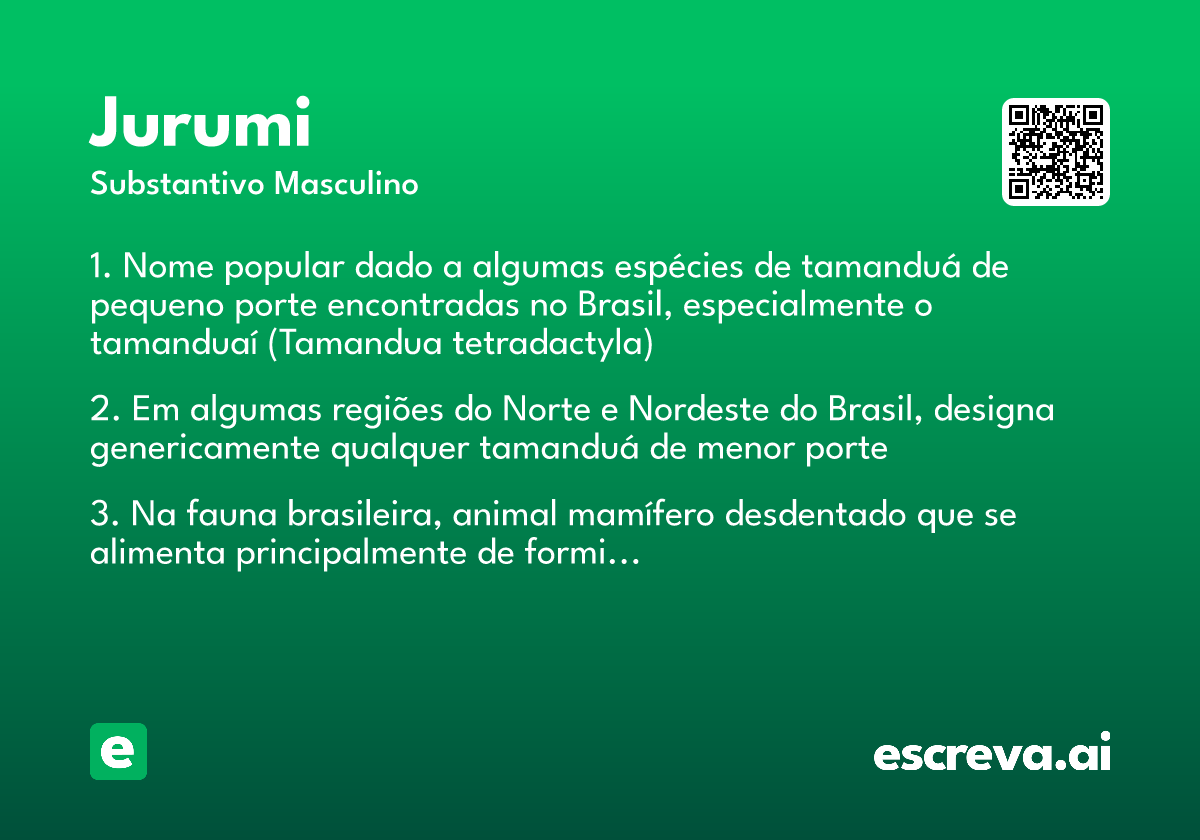 Jurumi

Substantivo Masculino

1. Nome popular dado a algumas espécies de tamanduá de pequeno porte encontradas no Brasil, especialmente o tamanduaí (Tamandua tetradactyla)

2. Em algumas regiões do Norte e Nordeste do Brasil, designa genericamente qualquer tamanduá de menor porte

3. Na fauna brasileira, animal mamífero desdentado que se alimenta principalmente de formi...

e

escreva.ai